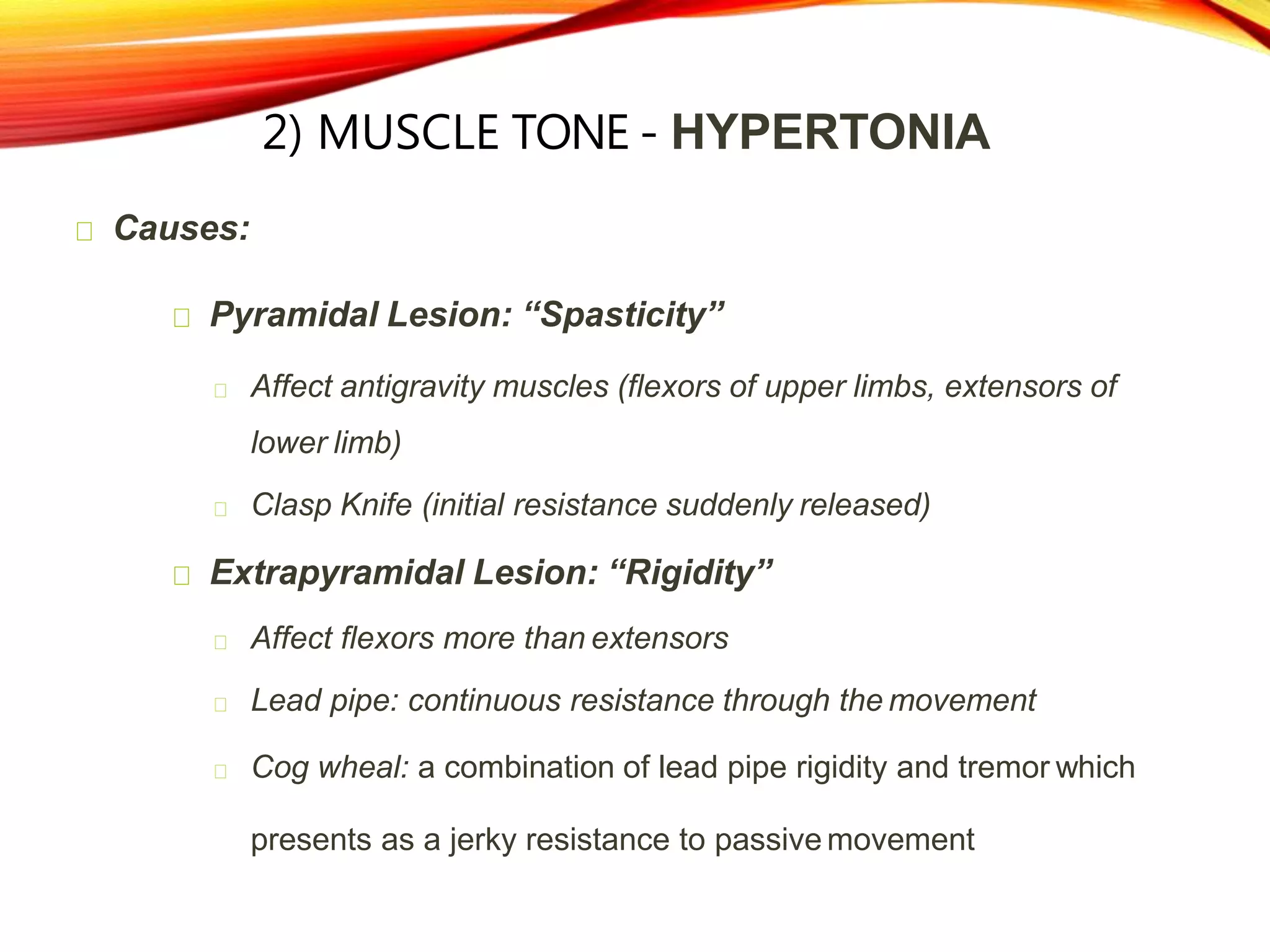 2) MUSCLE TONE - HYPERTONIA

Causes:

Pyramidal Lesion: “Spasticity”

Affect antigravity muscles (flexors of upper limbs, extensors of lower limb)

Clasp Knife (initial resistance suddenly released)

Extrapyramidal Lesion: “Rigidity”

Affect flexors more than extensors

Lead pipe: continuous resistance through the movement

Cog wheal: a combination of lead pipe rigidity and tremor which presents as a jerky resistance to passive movement